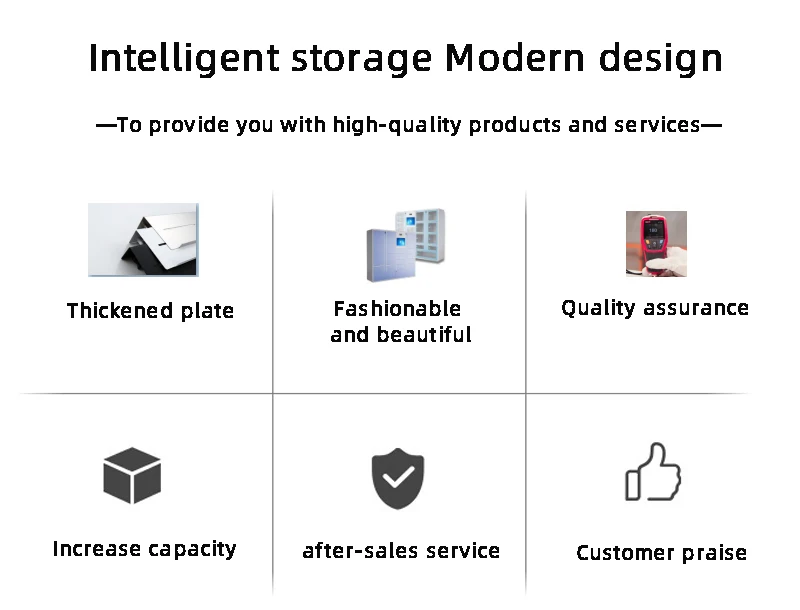 Intelligent storage Modern design

—To provide you with high-quality products and services—

Thickened plate

Fashionable and beautiful

Quality assurance

Increase capacity

after-sales service

Customer praise